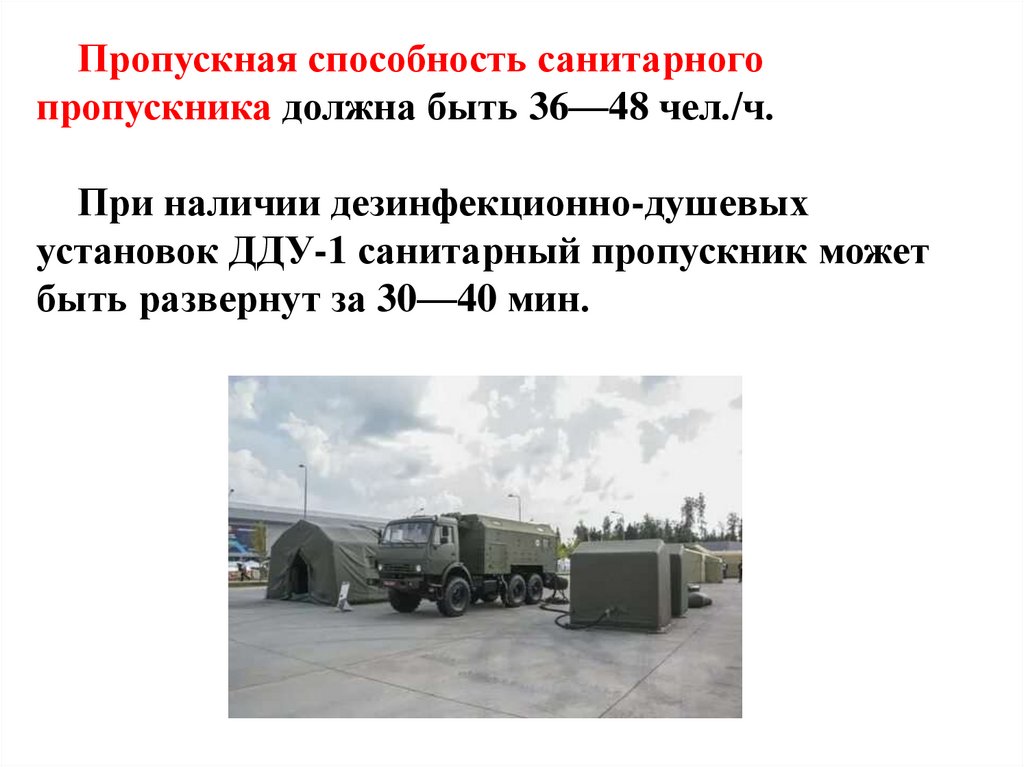 Пропускная способность санитарного пропускника должна быть 36—48 чел./ч.

При наличии дезинфекционно-душевых установок ДДУ-1 санитарный пропускник может быть развернут за 30—40 мин.